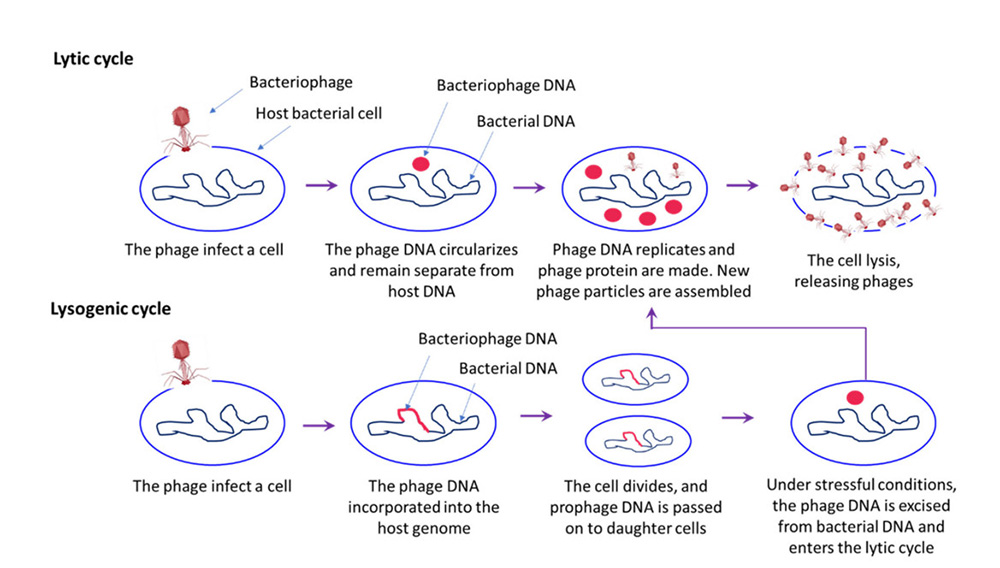 Lytic cycle

Bacteriophage

Host bacterial cell

Bacteriophage DNA

Bacterial DNA

The phage infect a cell

The phage DNA circularizes and remain separate from host DNA

Phage DNA replicates and phage protein are made. New phage particles are assembled

The cell lysis, releasing phages

Lysogenic cycle

Bacteriophage DNA

Bacterial DNA

The phage infect a cell

The phage DNA incorporated into the host genome

The cell divides, and prophage DNA is passed on to daughter cells

Under stressful conditions, the phage DNA is excised from bacterial DNA and enters the lytic cycle